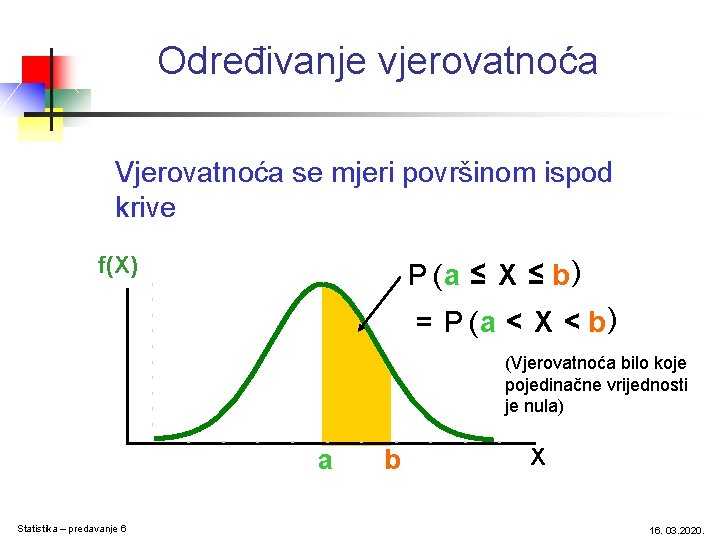 Određivanje vjerovatnoća

Vjerovatnoća se mjeri površinom ispod krive

f(X)

$P(a \leq X \leq b)$

$= P(a < X < b)$

(Vjerovatnoća bilo koje pojedinačne vrijednosti je nula)

a b X

Statistika – predavanje 6

16. 03.2020.